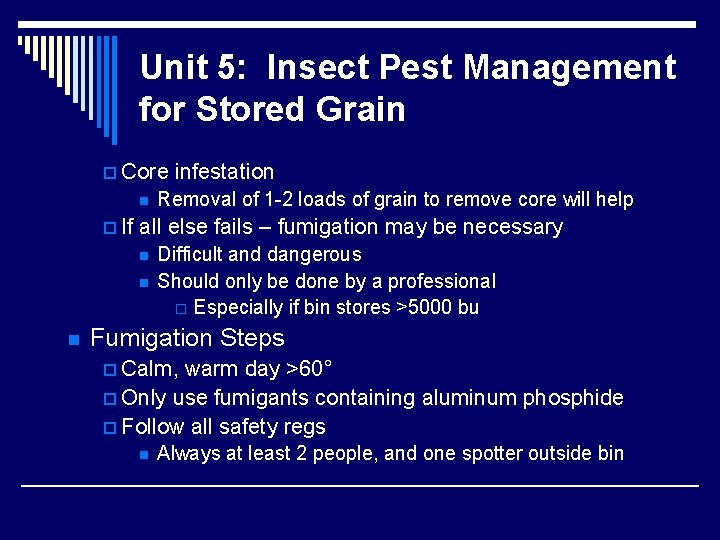 Unit 5: Insect Pest Management for Stored Grain

Core infestation
Removal of 1-2 loads of grain to remove core will help
If all else fails – fumigation may be necessary
Difficult and dangerous
Should only be done by a professional
Especially if bin stores >5000 bu

Fumigation Steps
Calm, warm day >60°
Only use fumigants containing aluminum phosphide
Follow all safety regs
Always at least 2 people, and one spotter outside bin